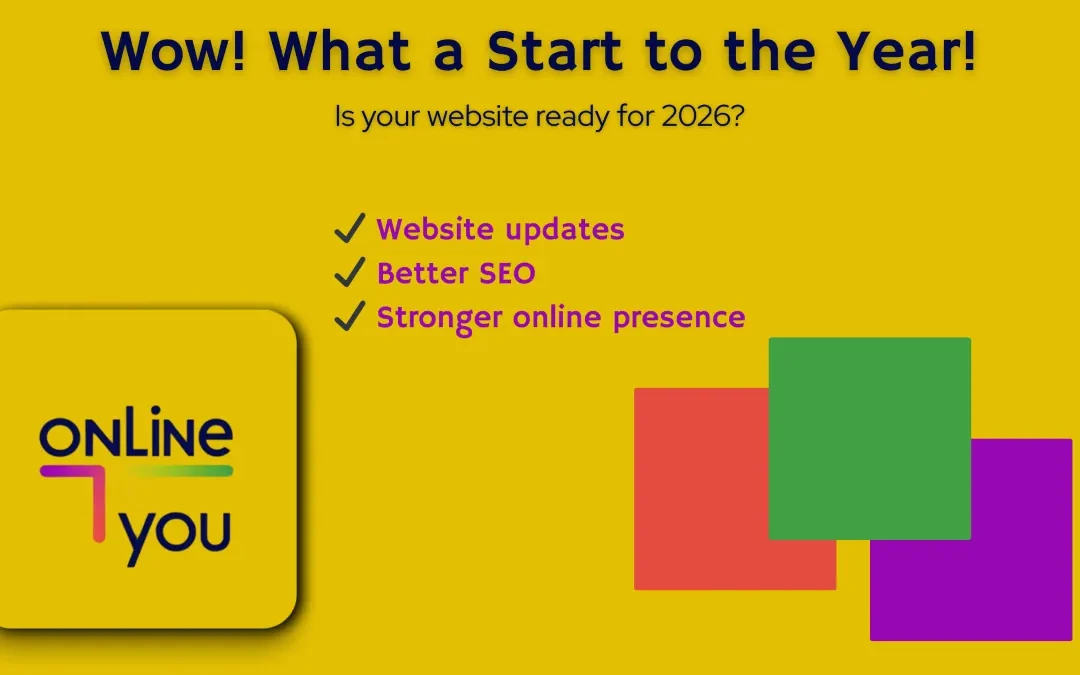 Wow! What a Start to the Year!

Is your website ready for 2026?

✓ Website updates
✓ Better SEO
✓ Stronger online presence

ONLINE
YOU